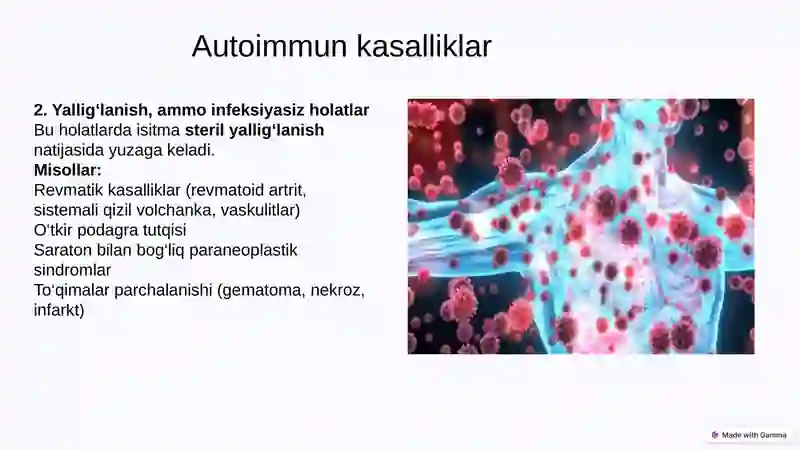 Autoimmun kasalliklar

2. Yallig‘lanish, ammo infeksiyasiz holatlar
Bu holatlarda isitma steril yallig‘lanish natijasida yuzaga keladi.
Misollar:
Revmatik kasalliklar (revmatoid artrit, sistemali qizil volchanka, vaskulitlar)
O‘tkir podagra tutqisi
Saraton bilan bog‘liq paraneoplastik sindromlar
To‘qimalar parchalanishi (gematoma, nekroz, infarkt)

Made with Gamma